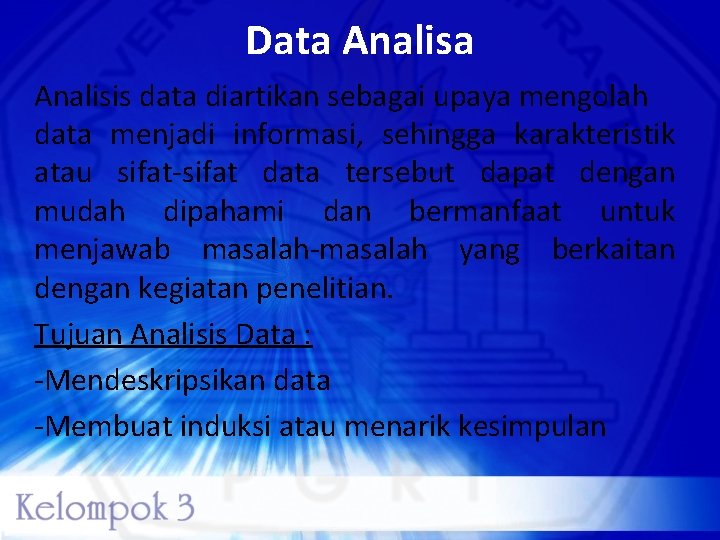 Data Analisa

Analisis data diartikan sebagai upaya mengolah data menjadi informasi, sehingga karakteristik atau sifat-sifat data tersebut dapat dengan mudah dipahami dan bermanfaat untuk menjawab masalah-masalah yang berkaitan dengan kegiatan penelitian.

Tujuan Analisis Data :

-Mendeskripsikan data

-Membuat induksi atau menarik kesimpulan

Kelompok 3